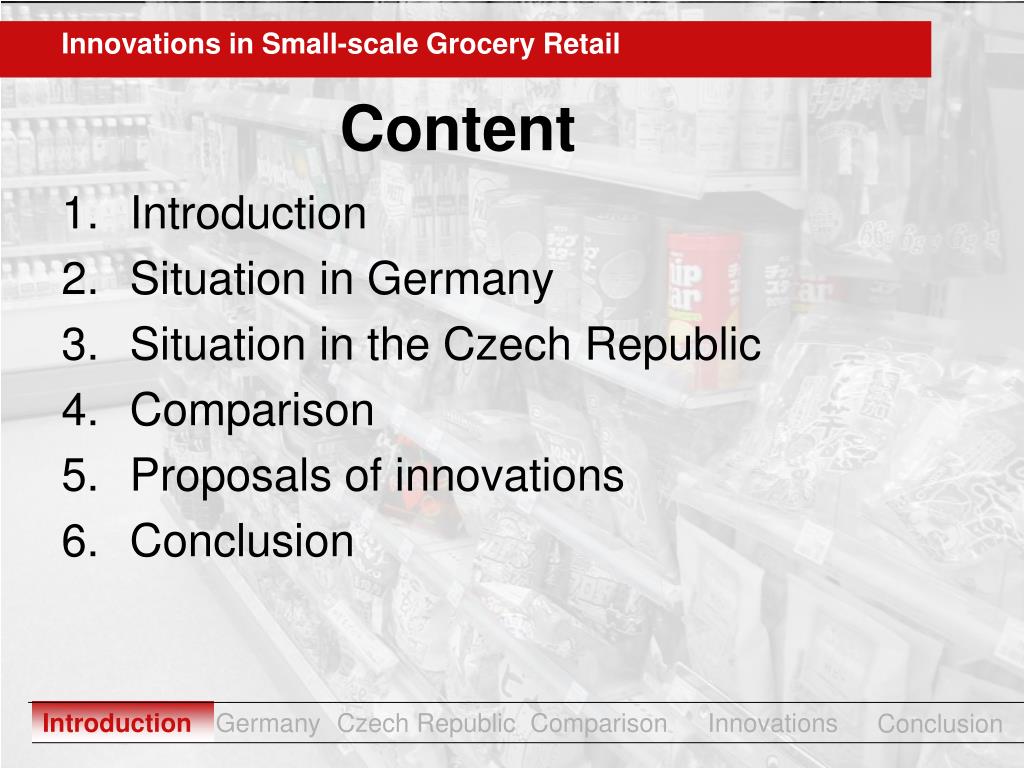 Innovations in Small-scale Grocery Retail

Content

1. Introduction
2. Situation in Germany
3. Situation in the Czech Republic
4. Comparison
5. Proposals of innovations
6. Conclusion

Introduction Germany Czech Republic Comparison Innovations Conclusion